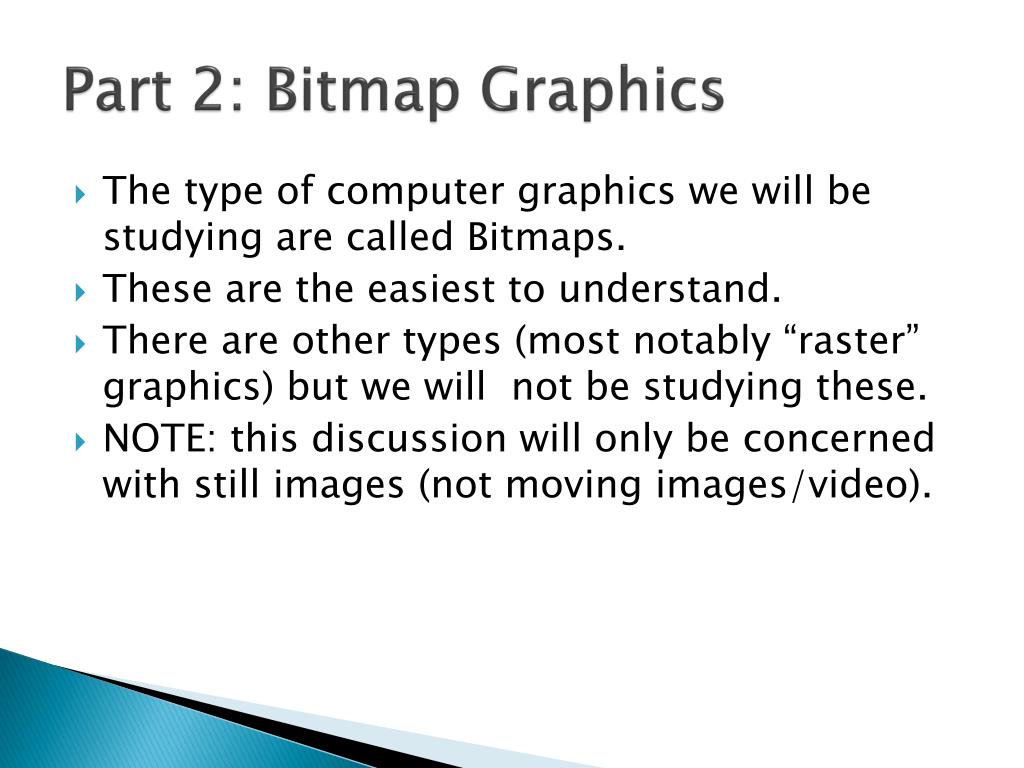 Part 2: Bitmap Graphics

The type of computer graphics we will be studying are called Bitmaps.

These are the easiest to understand.

There are other types (most notably “raster” graphics) but we will  not be studying these.

NOTE: this discussion will only be concerned with still images (not moving images/video).